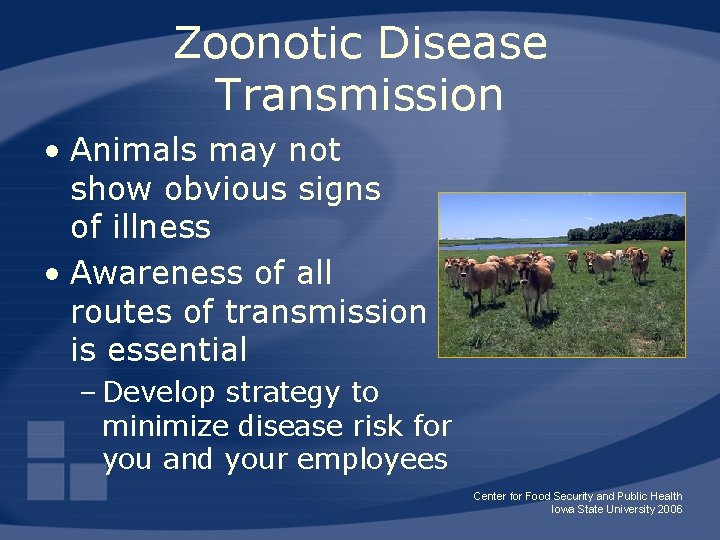 Zoonotic Disease Transmission

• Animals may not show obvious signs of illness
• Awareness of all routes of transmission is essential
– Develop strategy to minimize disease risk for you and your employees

Center for Food Security and Public Health
Iowa State University 2006